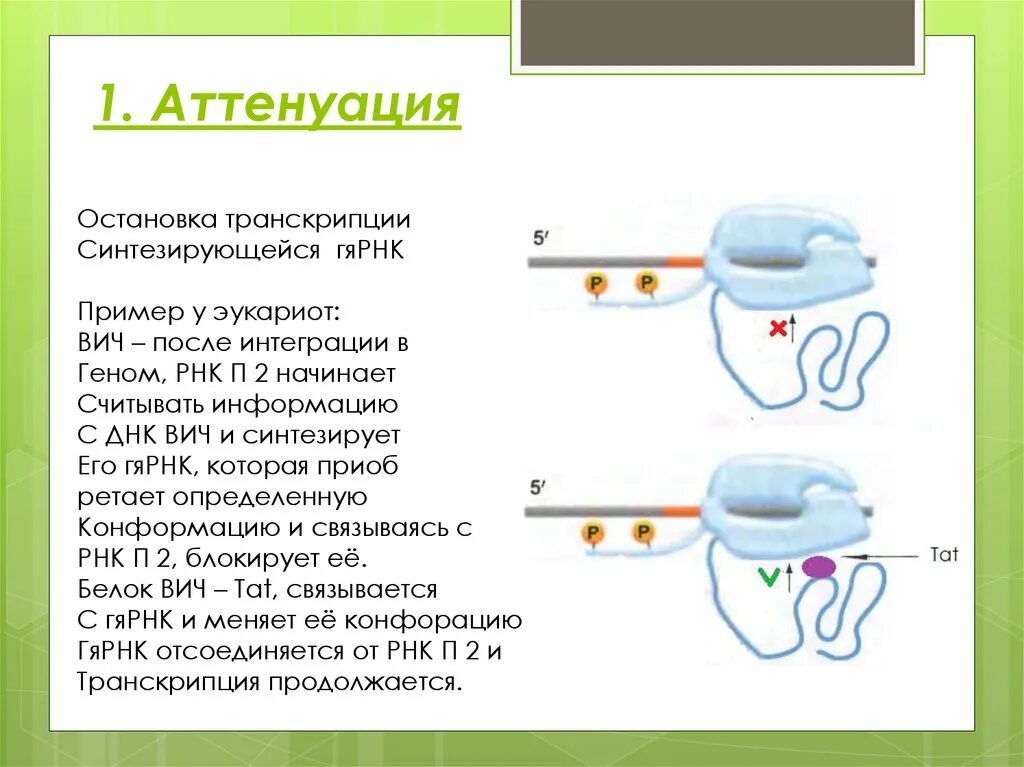 1. Аттенуация

Остановка транскрипции
Синтезирующейся гяРНК

Пример у эукариот:
ВИЧ – после интеграции в
Геном, РНК П 2 начинает
Считывать информацию
С ДНК ВИЧ и синтезирует
Его гяРНК, которая приоб
ретает определенную
Конформацию и связываясь с
РНК П 2, блокирует её.
Белок ВИЧ – Tat, связывается
С гяРНК и меняет её конфорацию
ГяРНК отсоединяется от РНК П 2 и
Транскрипция продолжается.

5′
P
P

5′
P
P
Tat